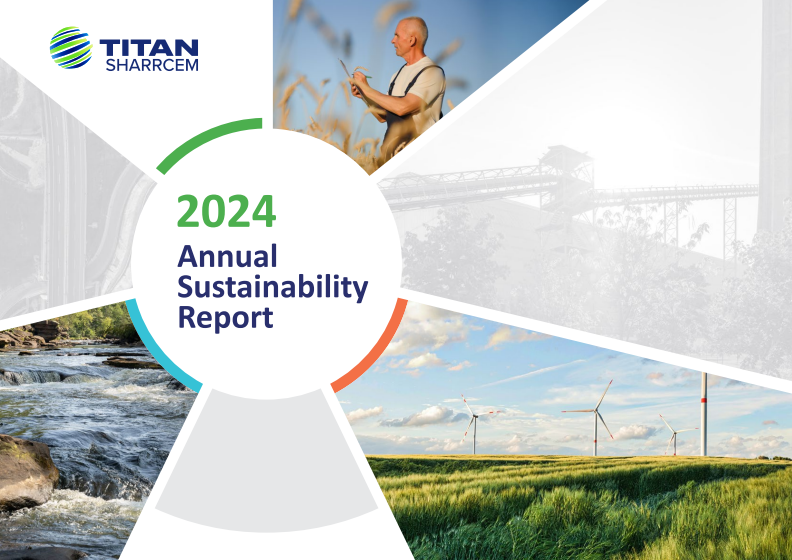 TITAN
SHARRCEM

2024
Annual
Sustainability
Report